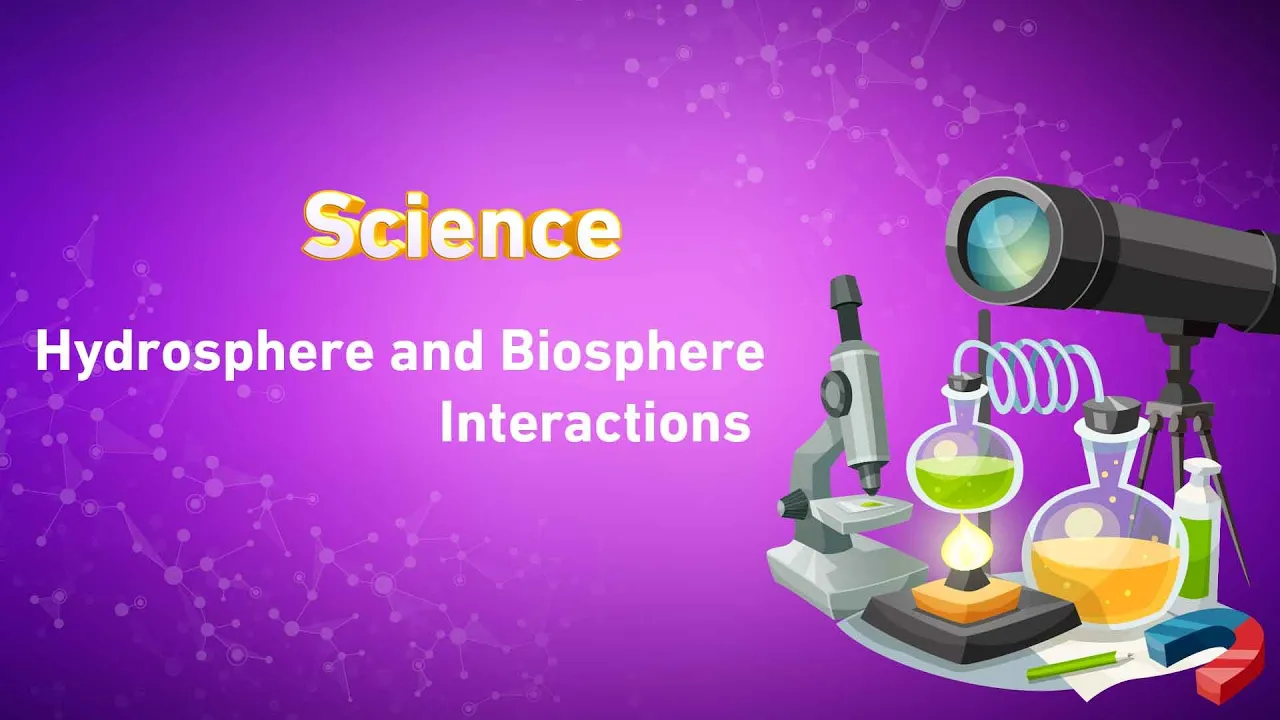 Science

Hydrosphere and Biosphere Interactions